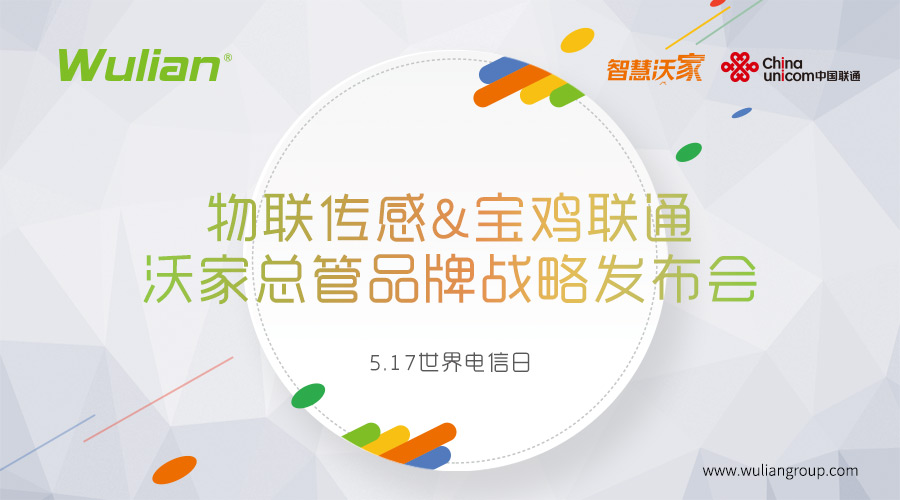 Wulian®

智慧沃家

China unicom中国联通

物联传感&宝鸡联通
沃家总管品牌战略发布会

5.17世界电信日

www.wuliangroup.com